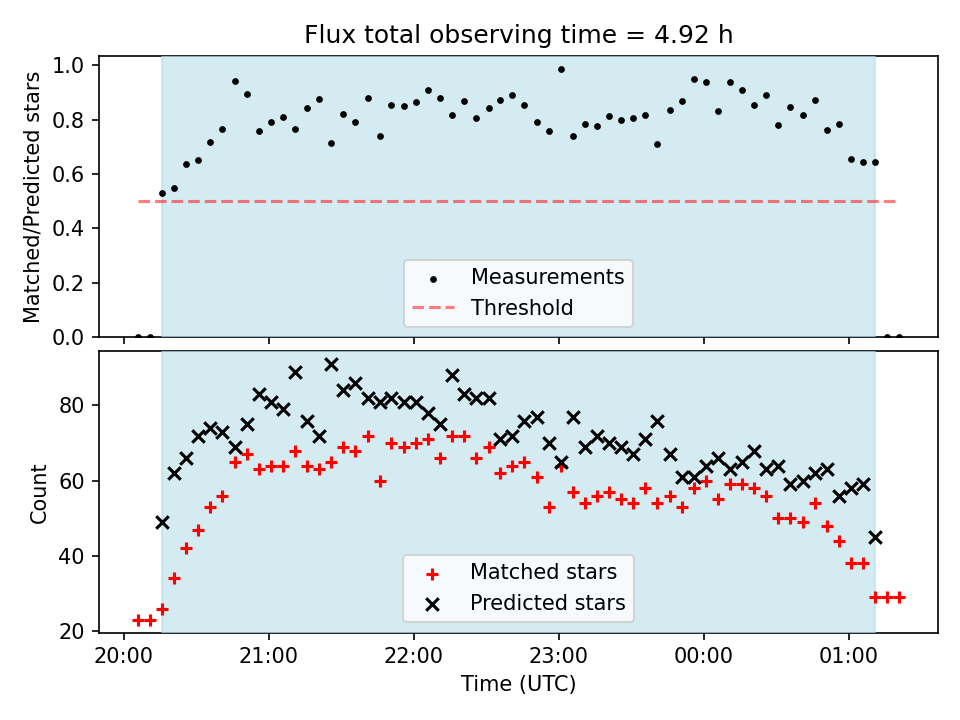 Flux total observing time = 4.92 h

Matched/Predicted stars

1.0
0.8
0.6
0.4
0.2
0.0

Measurements
Threshold

Count

80
60
40
20

Matched stars
Predicted stars

20:00
21:00
22:00
23:00
00:00
01:00

Time (UTC)